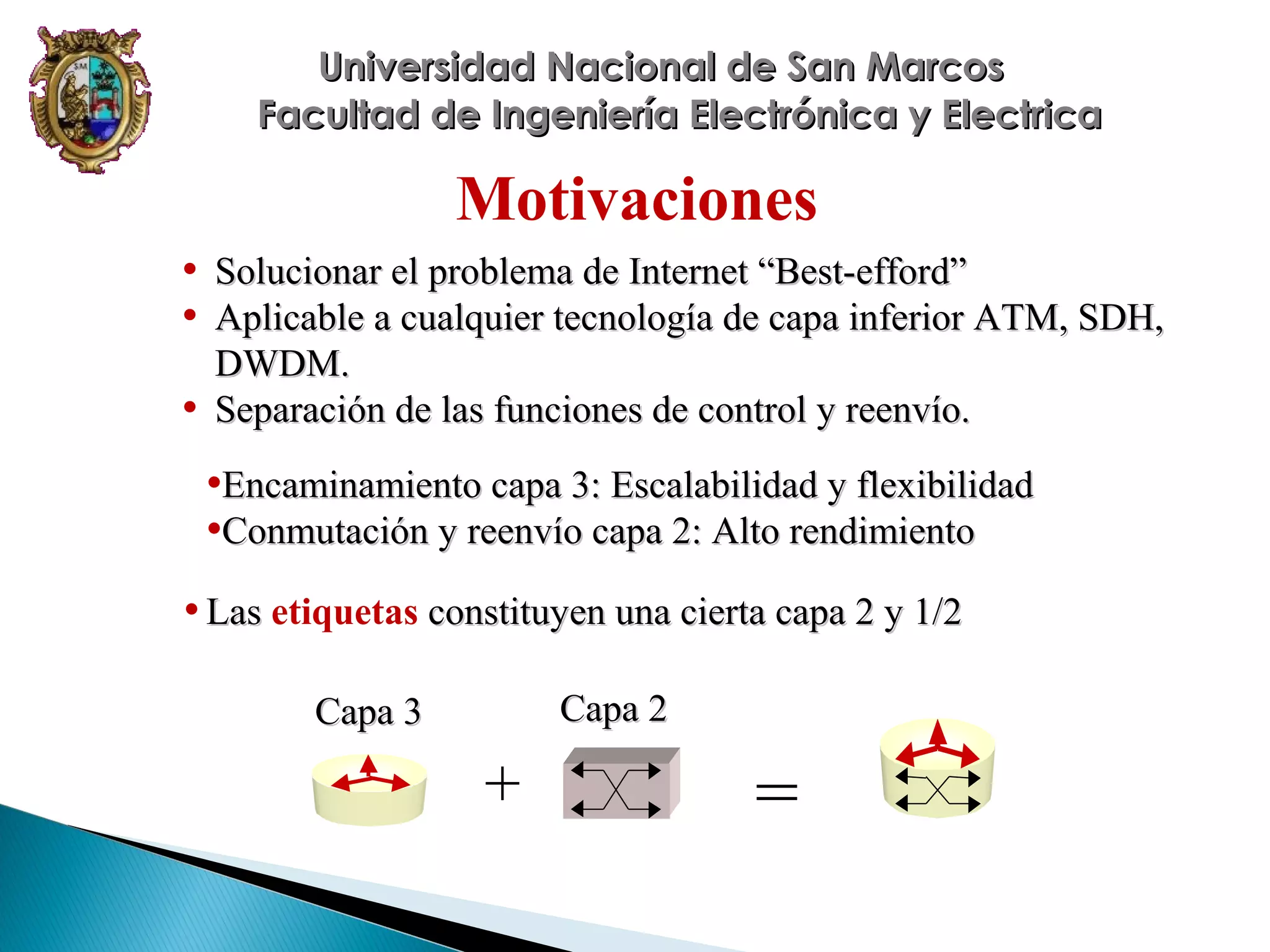 Universidad Nacional de San Marcos
Facultad de Ingeniería Electrónica y Electrica

Motivaciones

• Solucionar el problema de Internet “Best-efford”
• Aplicable a cualquier tecnología de capa inferior ATM, SDH, DWDM.
• Separación de las funciones de control y reenvío.

•Encaminamiento capa 3: Escalabilidad y flexibilidad
•Conmutación y reenvío capa 2: Alto rendimiento

• Las etiquetas constituyen una cierta capa 2 y 1/2

Capa 3 + Capa 2 =